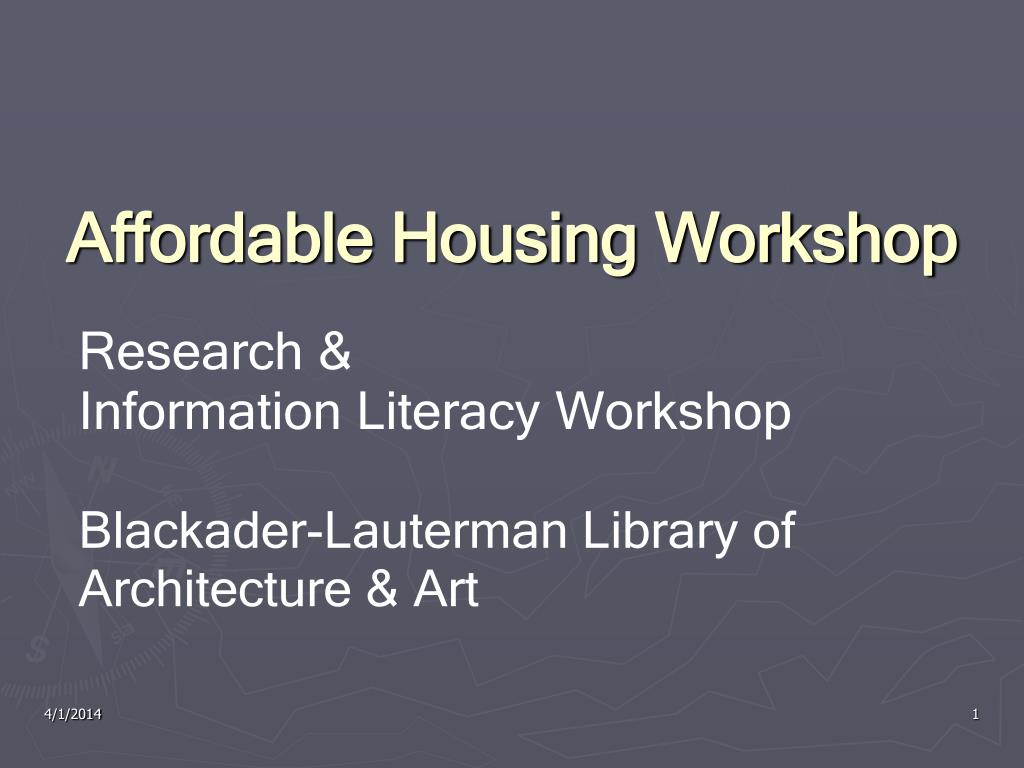 Affordable Housing Workshop

Research &
Information Literacy Workshop

Blackader-Lauterman Library of Architecture & Art

4/1/2014

1